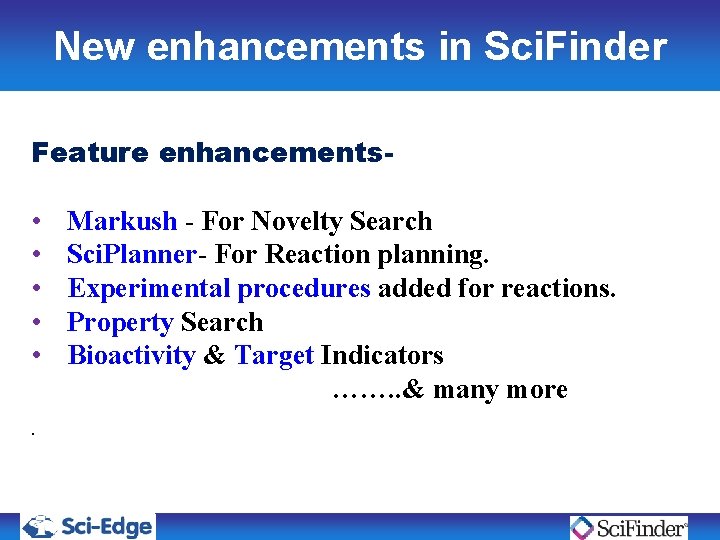 New enhancements in SciFinder

Feature enhancements-

• Markush - For Novelty Search
• SciPlanner- For Reaction planning.
• Experimental procedures added for reactions.
• Property Search
• Bioactivity & Target Indicators

……..& many more

.

Sci-Edge

SciFinder®